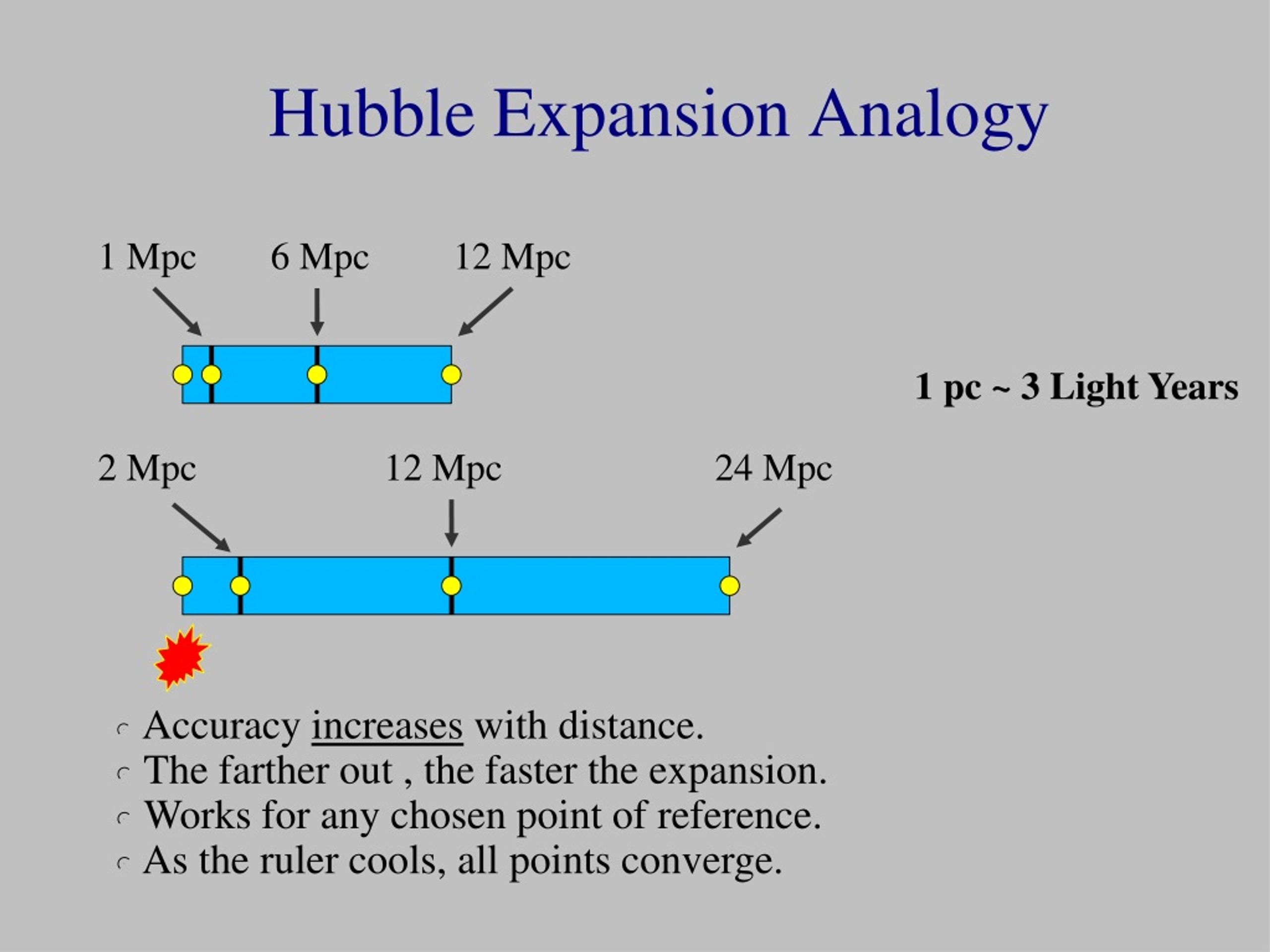 Hubble Expansion Analogy

1 Mpc 6 Mpc 12 Mpc

1 pc ~ 3 Light Years

2 Mpc 12 Mpc 24 Mpc

Accuracy increases with distance.
The farther out , the faster the expansion.
Works for any chosen point of reference.
As the ruler cools, all points converge.